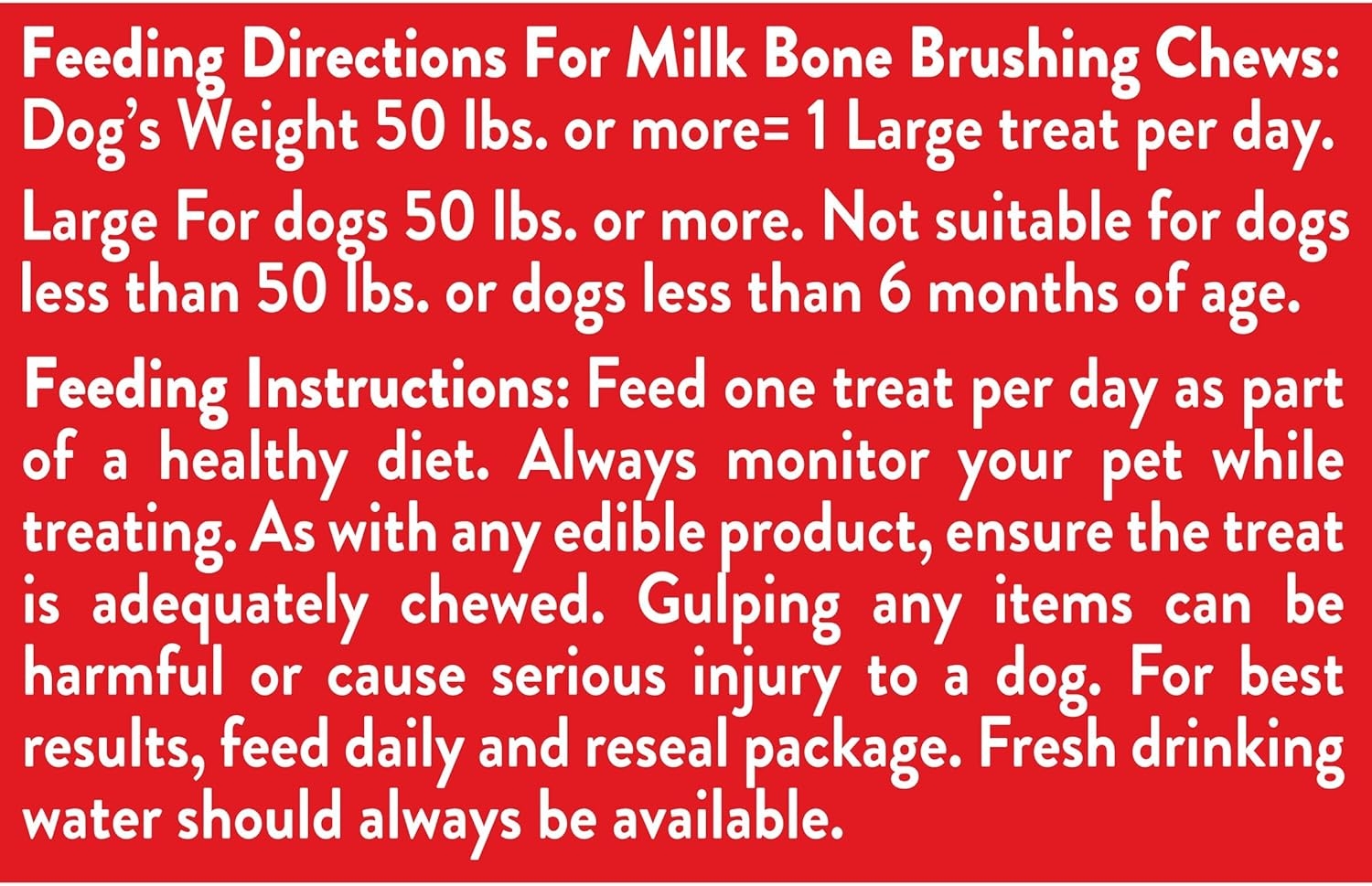 Feeding Directions For Milk Bone Brushing Chews:
Dog's Weight 50 lbs. or more= 1 Large treat per day.

Large For dogs 50 lbs. or more. Not suitable for dogs less than 50 lbs. or dogs less than 6 months of age.

Feeding Instructions: Feed one treat per day as part of a healthy diet. Always monitor your pet while treating. As with any edible product, ensure the treat is adequately chewed. Gulping any items can be harmful or cause serious injury to a dog. For best results, feed daily and reseal package. Fresh drinking water should always be available.